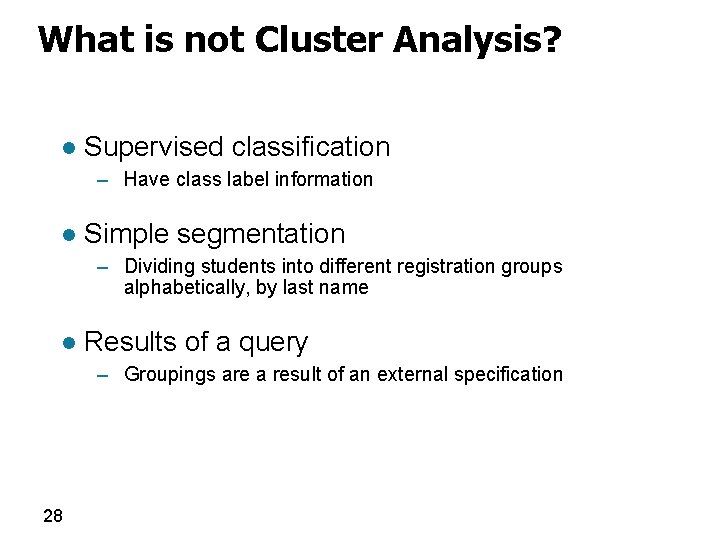 What is not Cluster Analysis?

● Supervised classification
– Have class label information

● Simple segmentation
– Dividing students into different registration groups alphabetically, by last name

● Results of a query
– Groupings are a result of an external specification

28